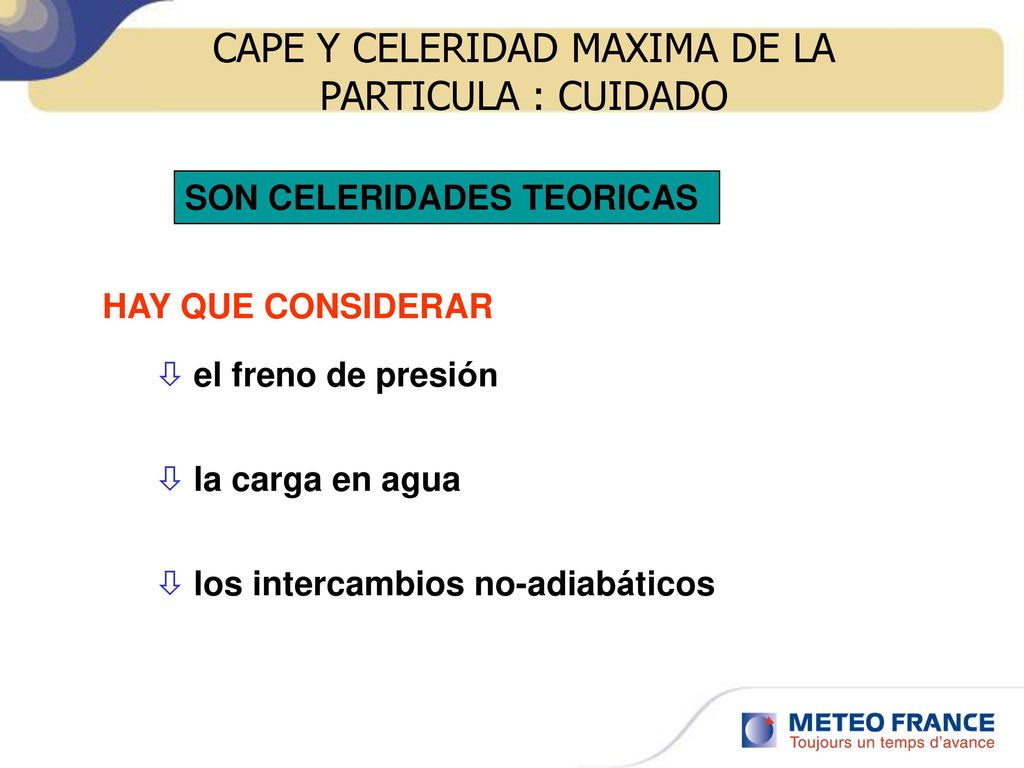 CAPE Y CELERIDAD MAXIMA DE LA PARTICULA : CUIDADO

SON CELERIDADES TEORICAS

HAY QUE CONSIDERAR

⇩ el freno de presión

⇩ la carga en agua

⇩ los intercambios no-adiabáticos

METEO FRANCE
Toujours un temps d'avance